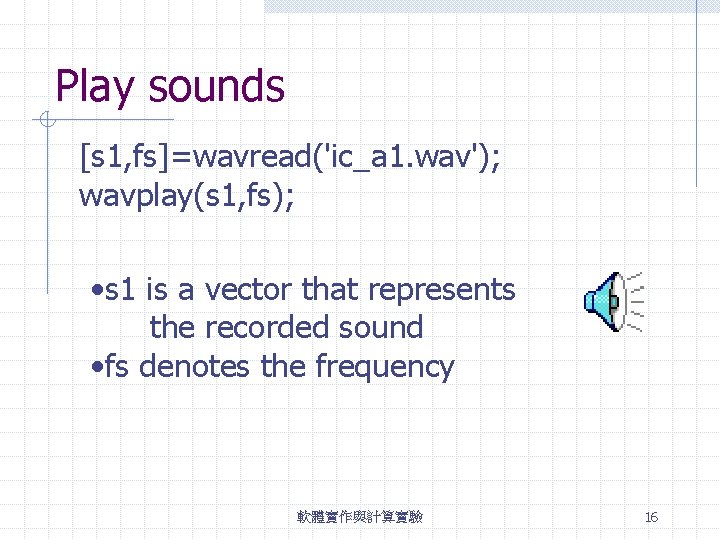 Play sounds

[s1,fs]=wavread('ic_a1.wav');
wavplay(s1,fs);

•s1 is a vector that represents the recorded sound
•fs denotes the frequency

軟體實作與計算實驗

16